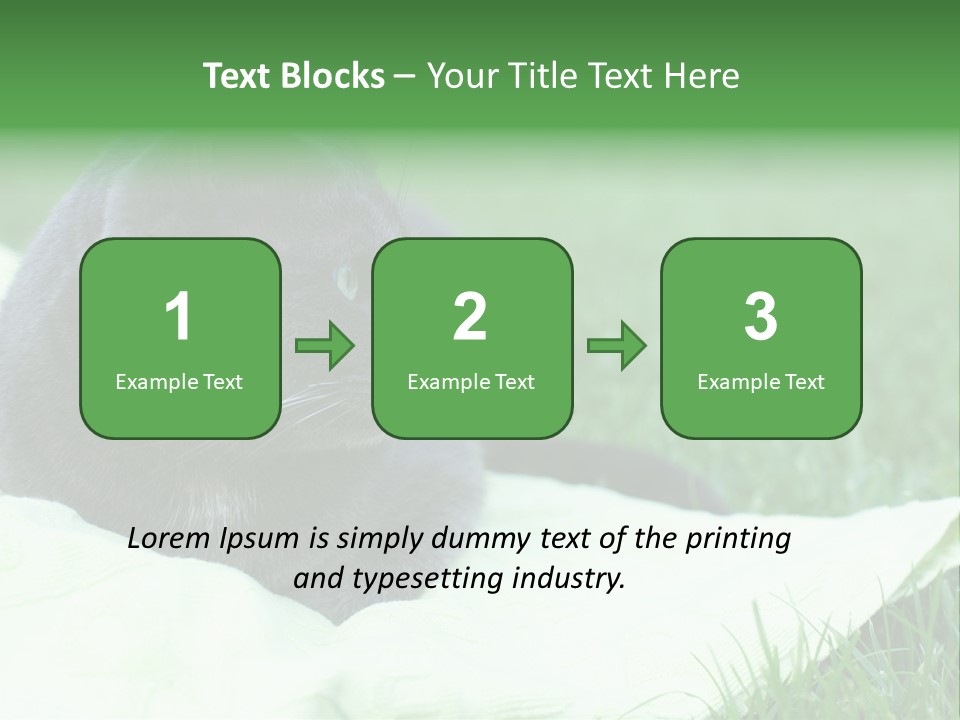 Text Blocks – Your Title Text Here

1
Example Text

2
Example Text

3
Example Text

Lorem Ipsum is simply dummy text of the printing and typesetting industry.